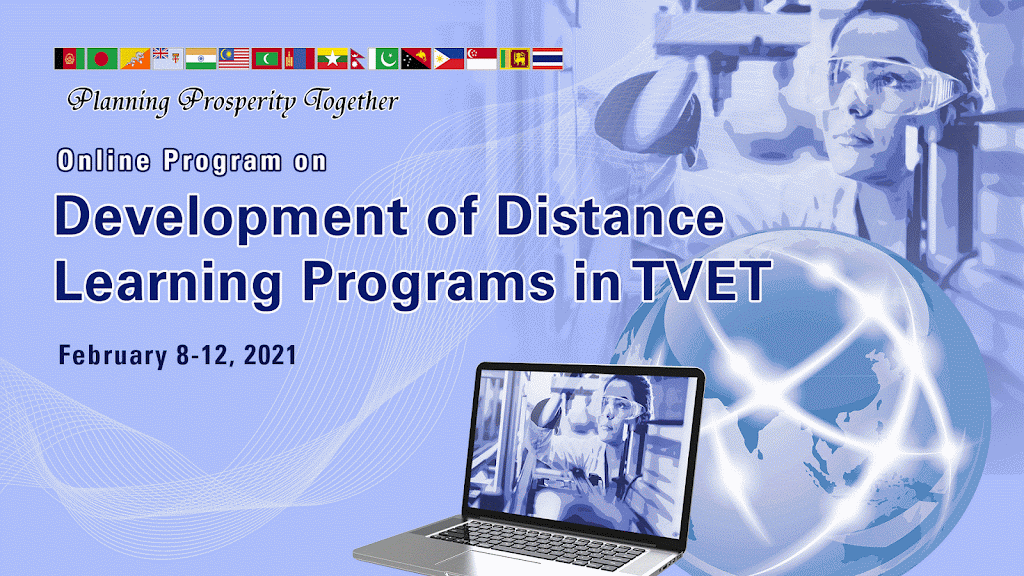 Planning Prosperity Together

Online Program on

Development of Distance Learning Programs in TVET

February 8-12, 2021